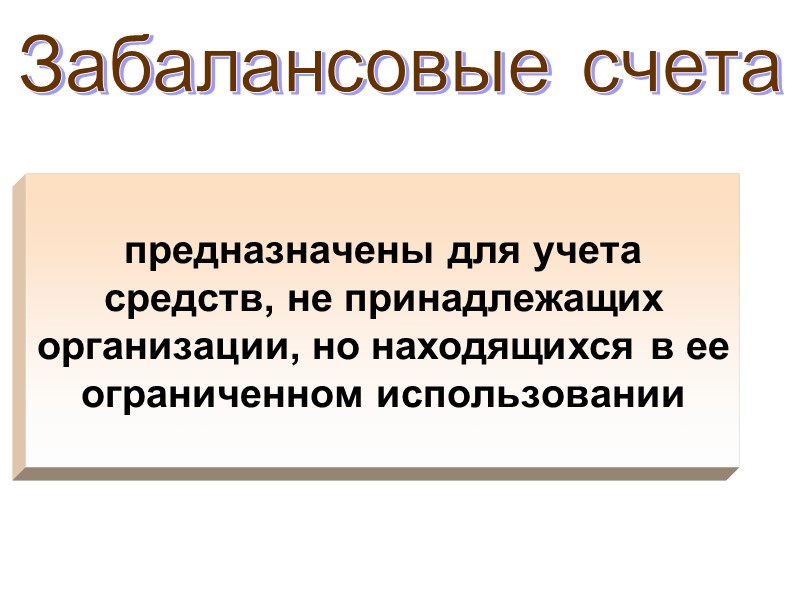 Забалансовые счета

предназначены для учета средств, не принадлежащих организации, но находящихся в ее ограниченном использовании